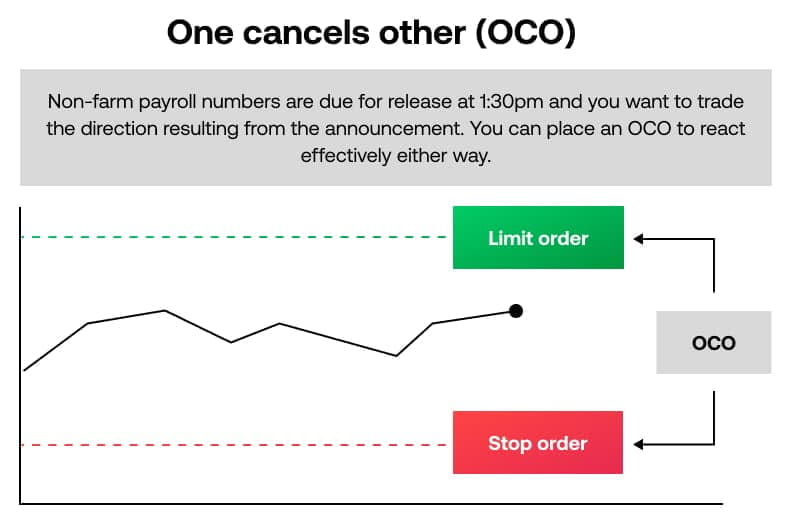 One cancels other (OCO)

Non-farm payroll numbers are due for release at 1:30pm and you want to trade the direction resulting from the announcement. You can place an OCO to react effectively either way.

Limit order

OCO

Stop order